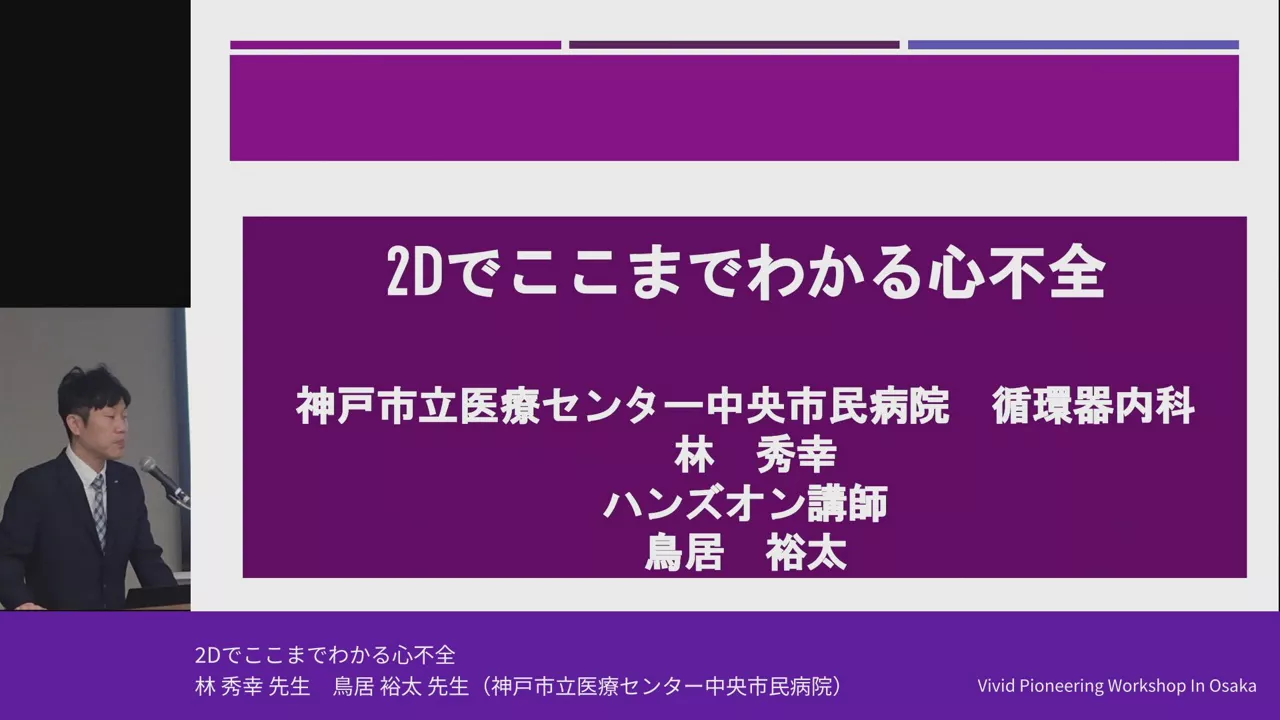 2Dでここまでわかる心不全

神戸市立医療センター中央市民病院　循環器内科
林　秀幸
ハンズオン講師
鳥居　裕太

2Dでここまでわかる心不全
林 秀幸 先生　鳥居 裕太 先生（神戸市立医療センター中央市民病院）

Vivid Pioneering Workshop In Osaka